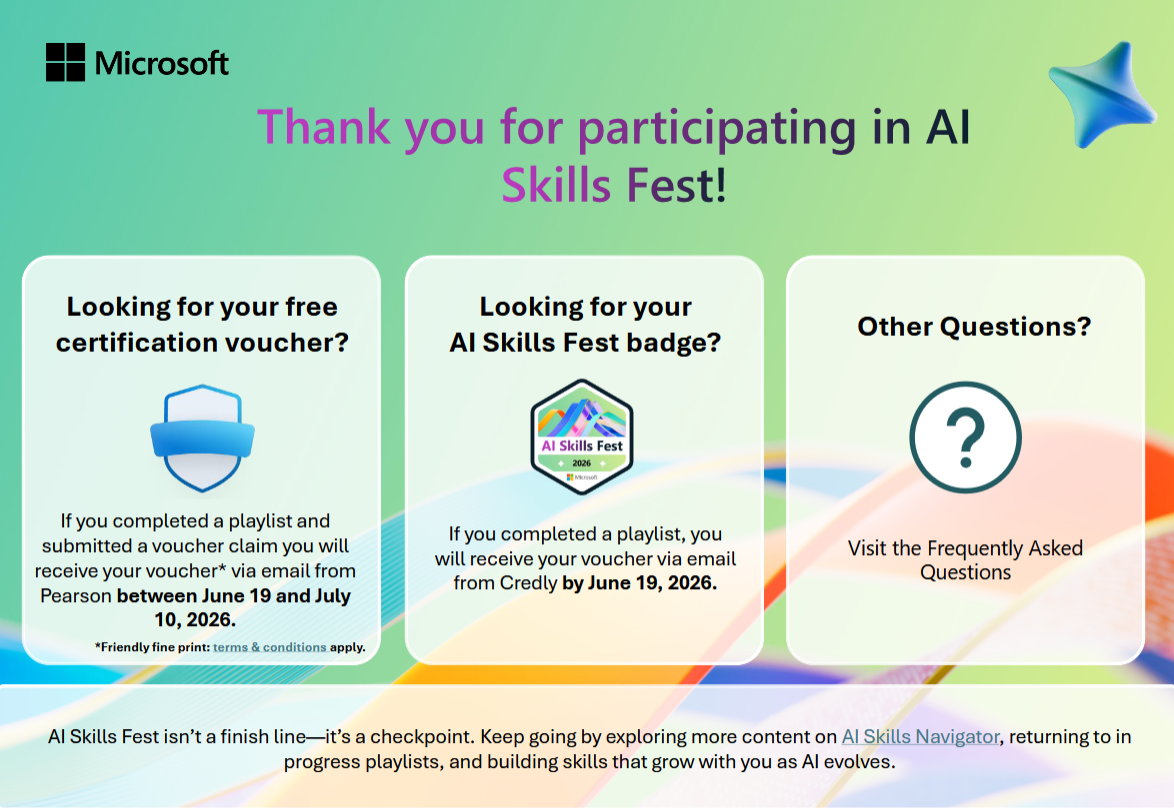 Microsoft

Thank you for participating in AI Skills Fest!

Looking for your free certification voucher?

If you completed a playlist and submitted a voucher claim you will receive your voucher* via email from Pearson **between June 19 and July 10, 2026.**

*Friendly fine print: terms & conditions apply.

Looking for your AI Skills Fest badge?

AI Skills Fest
2026
Microsoft

If you completed a playlist, you will receive your voucher via email from Credly **by June 19, 2026.**

Other Questions?

?

Visit the Frequently Asked Questions

AI Skills Fest isn't a finish line—it's a checkpoint. Keep going by exploring more content on AI Skills Navigator, returning to in progress playlists, and building skills that grow with you as AI evolves.